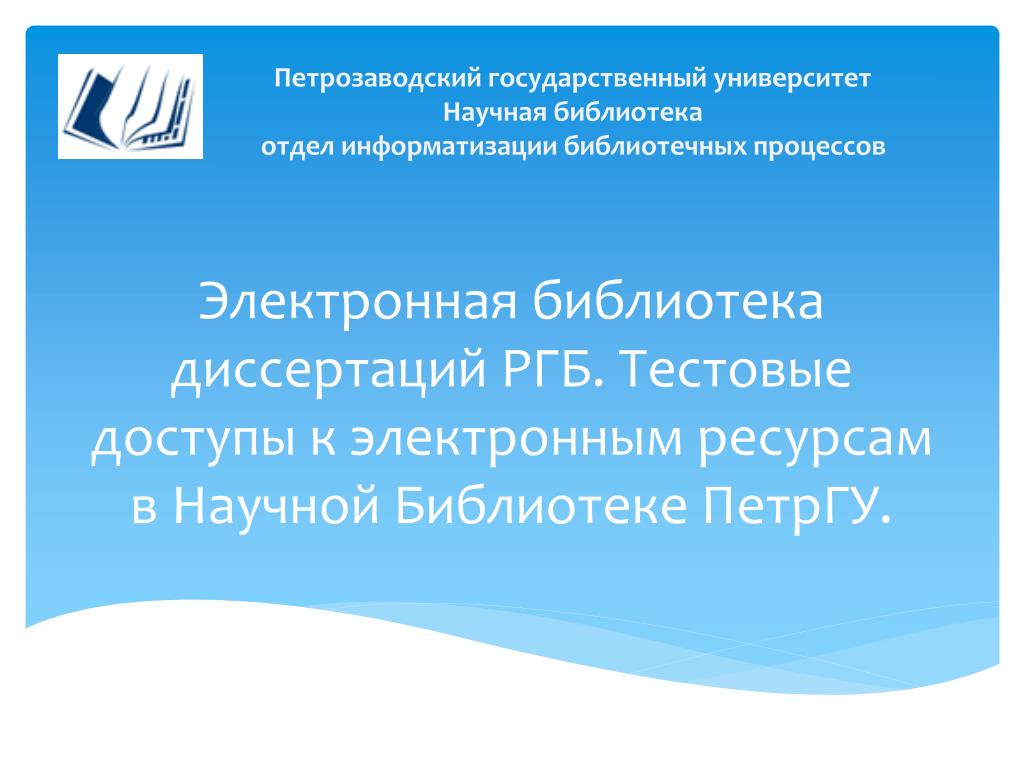 Петрозаводский государственный университет
Научная библиотека
отдел информатизации библиотечных процессов

Электронная библиотека диссертаций РГБ. Тестовые доступы к электронным ресурсам в Научной Библиотеке ПетрГУ.